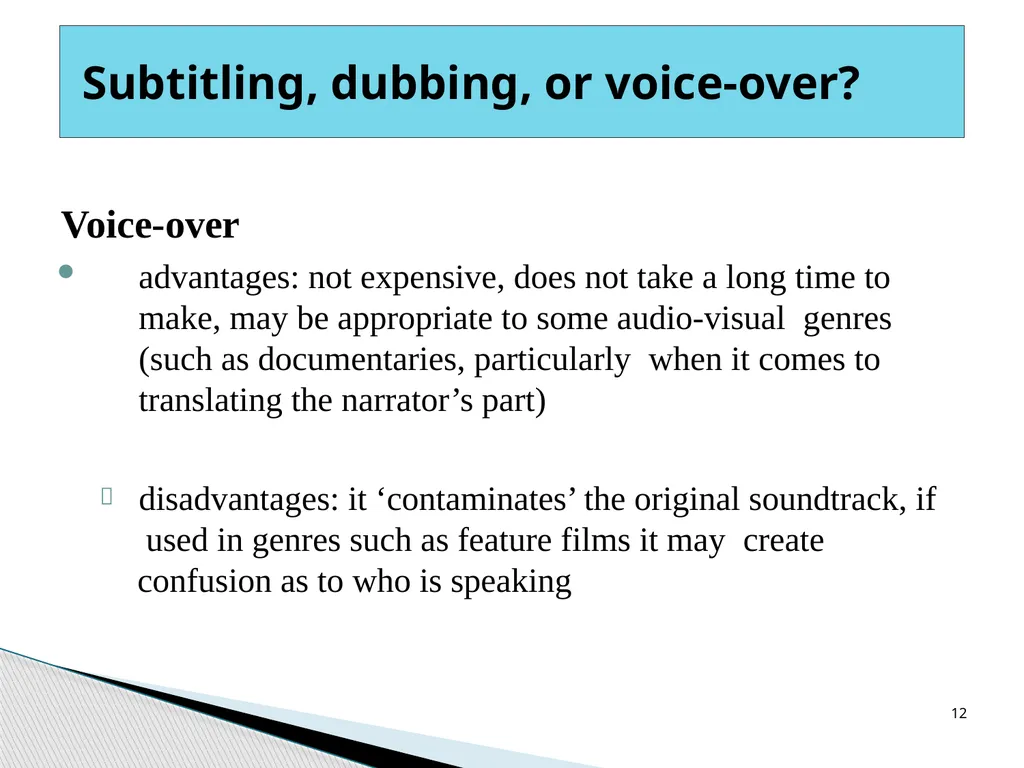 Subtitling, dubbing, or voice-over?

Voice-over

advantages: not expensive, does not take a long time to make, may be appropriate to some audio-visual genres (such as documentaries, particularly when it comes to translating the narrator’s part)

disadvantages: it ‘contaminates’ the original soundtrack, if used in genres such as feature films it may create confusion as to who is speaking

12